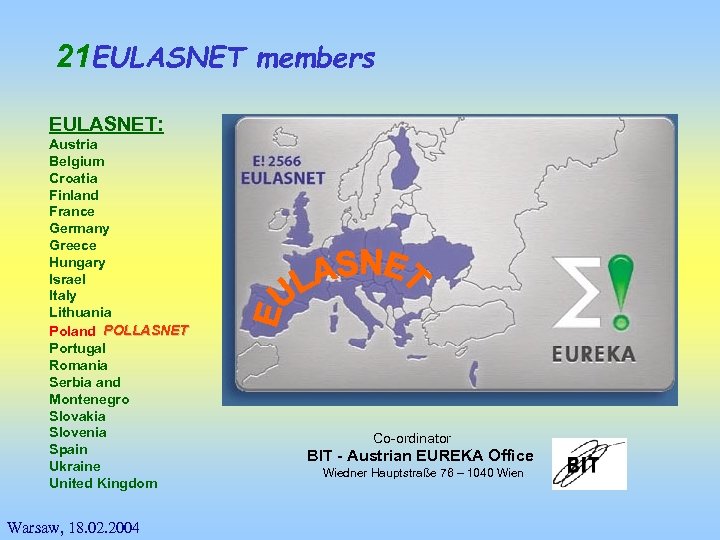 21EULASNET members

EULASNET:
Austria
Belgium
Croatia
Finland
France
Germany
Greece
Hungary
Israel
Italy
Lithuania
Poland POLLASNET
Portugal
Romania
Serbia and Montenegro
Slovakia
Slovenia
Spain
Ukraine
United Kingdom

E! 2566
EULASNET

EULASNET

Σ!
EUREKA

Co-ordinator
BIT - Austrian EUREKA Office
Wiedner Hauptstraße 76 – 1040 Wien

BIT

Warsaw, 18.02.2004